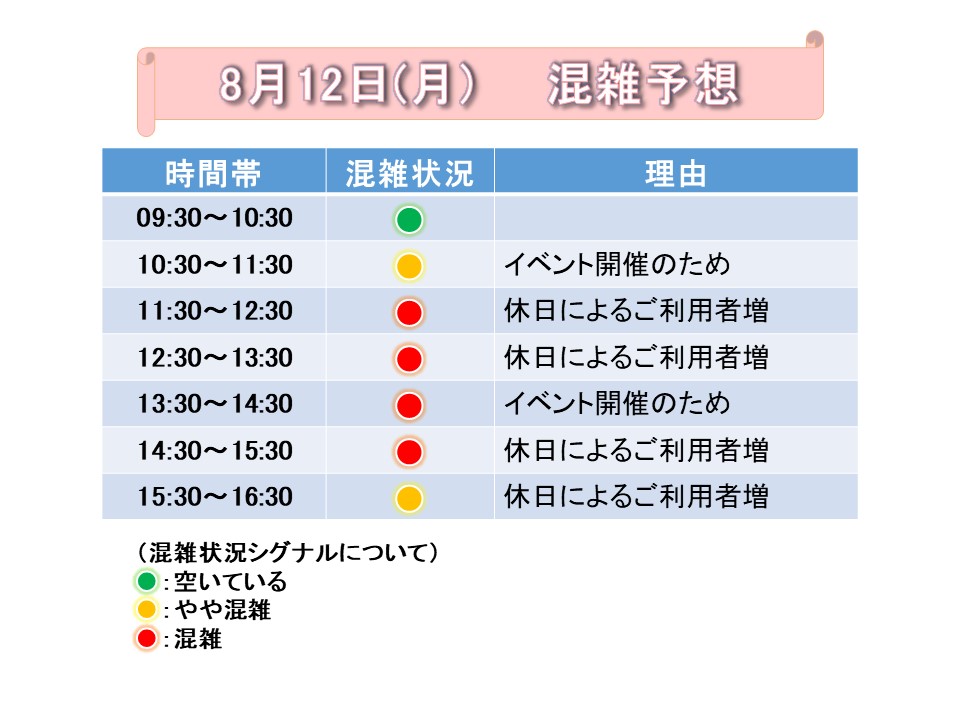 8月12日(月)　混雑予想

| 時間帯 | 混雑状況 | 理由 |
|---|---|---|
| 09:30～10:30 | | |
| 10:30～11:30 | | イベント開催のため |
| 11:30～12:30 | | 休日によるご利用者増 |
| 12:30～13:30 | | 休日によるご利用者増 |
| 13:30～14:30 | | イベント開催のため |
| 14:30～15:30 | | 休日によるご利用者増 |
| 15:30～16:30 | | 休日によるご利用者増 |

（混雑状況シグナルについて）
:空いている
:やや混雑
:混雑